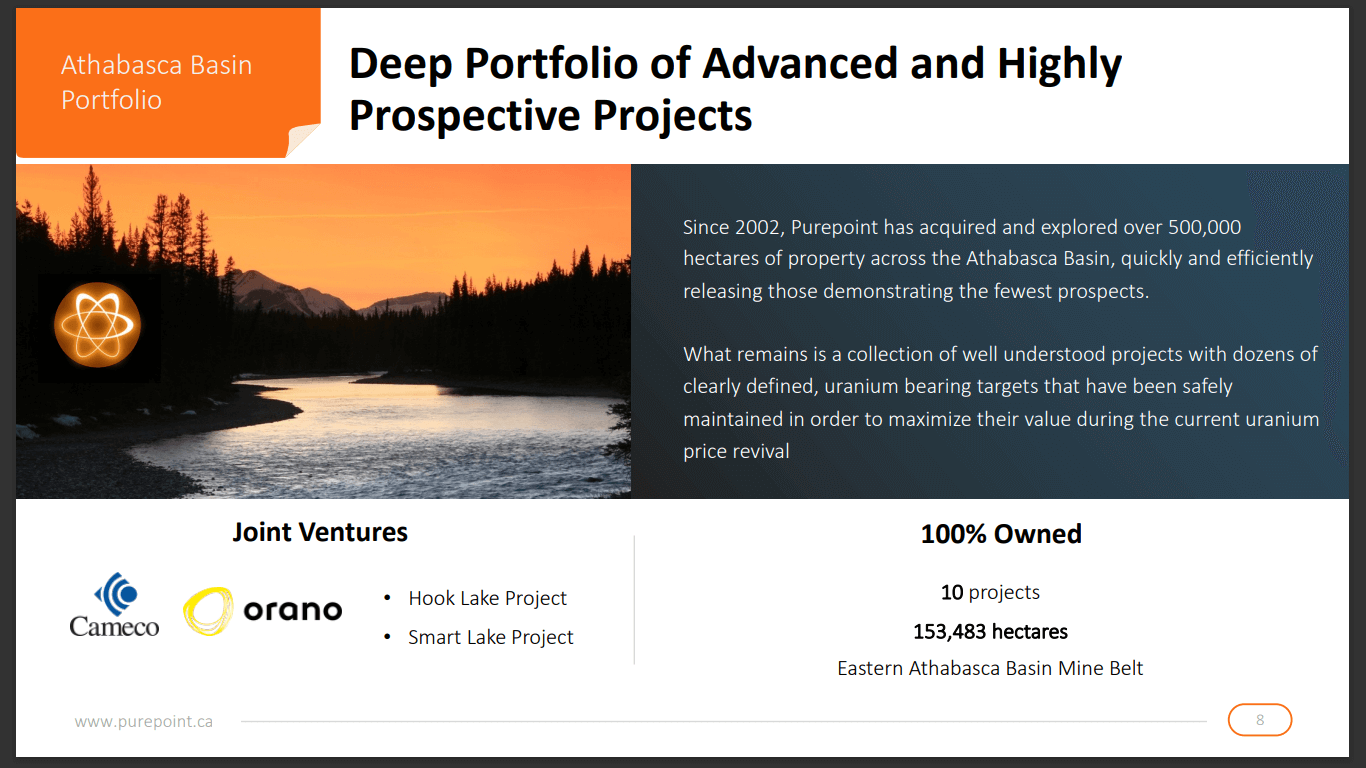 Athabasca Basin Portfolio

Deep Portfolio of Advanced and Highly Prospective Projects

Since 2002, Purepoint has acquired and explored over 500,000 hectares of property across the Athabasca Basin, quickly and efficiently releasing those demonstrating the fewest prospects.

What remains is a collection of well understood projects with dozens of clearly defined, uranium bearing targets that have been safely maintained in order to maximize their value during the current uranium price revival

Joint Ventures

Cameco

orano

• Hook Lake Project
• Smart Lake Project

100% Owned

10 projects

153,483 hectares

Eastern Athabasca Basin Mine Belt

www.purepoint.ca

8